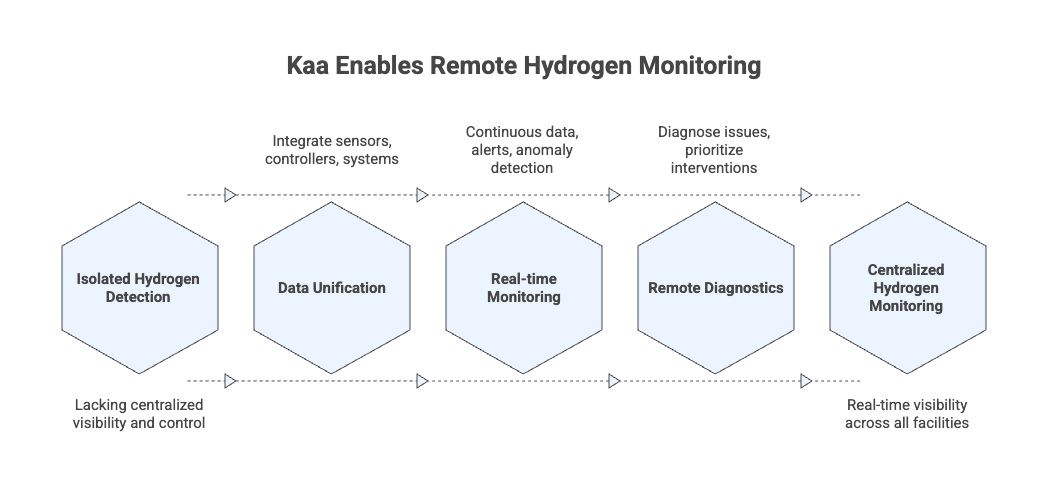 Kaa Enables Remote Hydrogen Monitoring

Integrate sensors, controllers, systems

Continuous data, alerts, anomaly detection

Diagnose issues, prioritize interventions

Isolated Hydrogen Detection

Data Unification

Real-time Monitoring

Remote Diagnostics

Centralized Hydrogen Monitoring

Lacking centralized visibility and control

Real-time visibility across all facilities